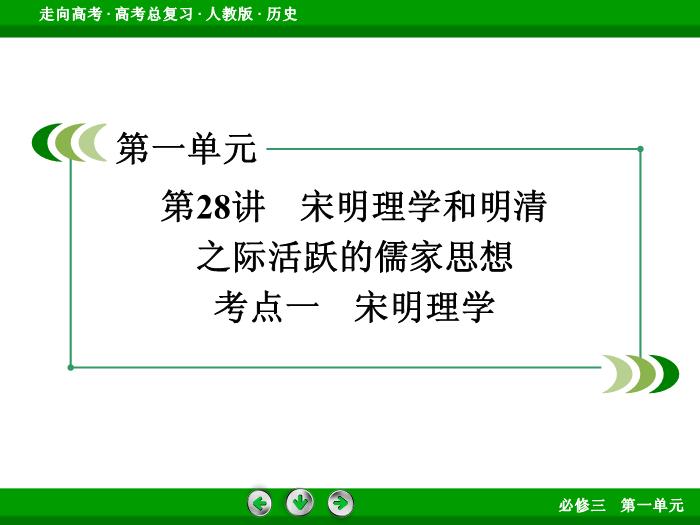 走向高考 · 高考总复习 · 人教版 · 历史

第一单元

第28讲　宋明理学和明清之际活跃的儒家思想

考点一　宋明理学

必修三　第一单元